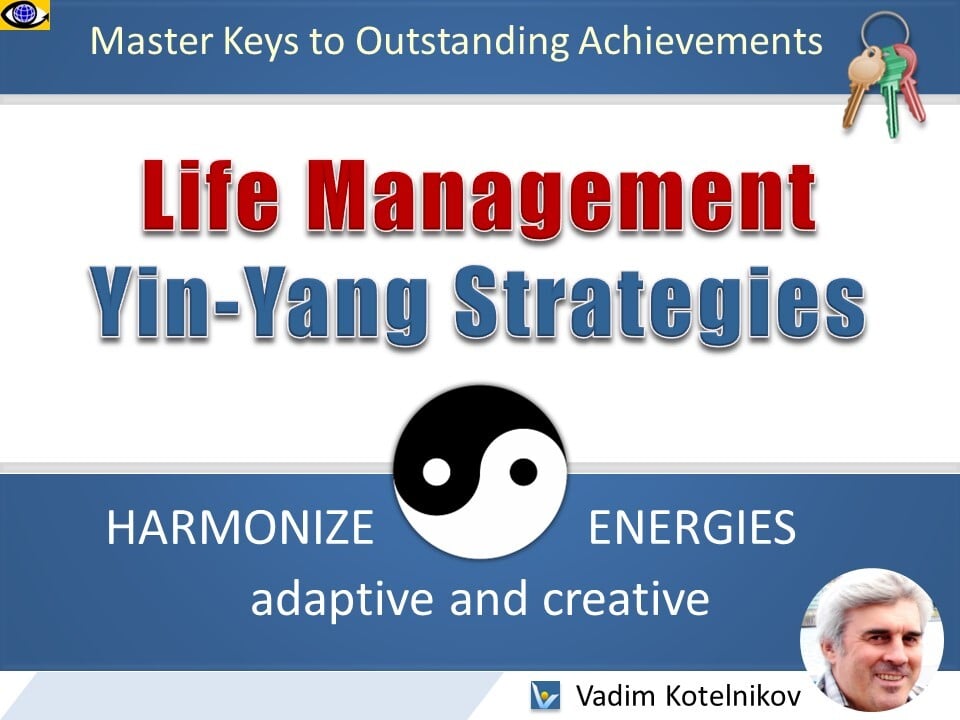 Master Keys to Outstanding Achievements

Life Management
Yin-Yang Strategies

HARMONIZE ENERGIES
adaptive and creative

Vadim Kotelnikov